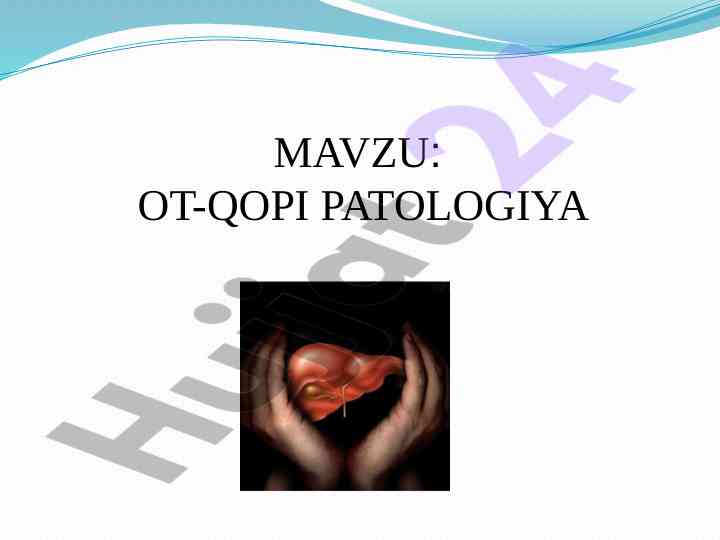 MAVZU:
OT-QOPI PATOLOGIYA

Hujjat24